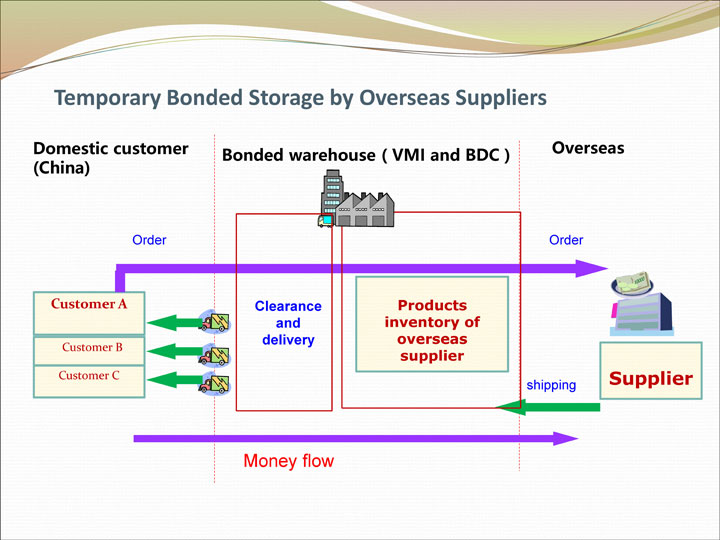 Temporary Bonded Storage by Overseas Suppliers

Domestic customer (China)

Bonded warehouse ( VMI and BDC )

Overseas

Order

Order

Customer A

Customer B

Customer C

Clearance and delivery

Products inventory of overseas supplier

shipping

Supplier

Money flow